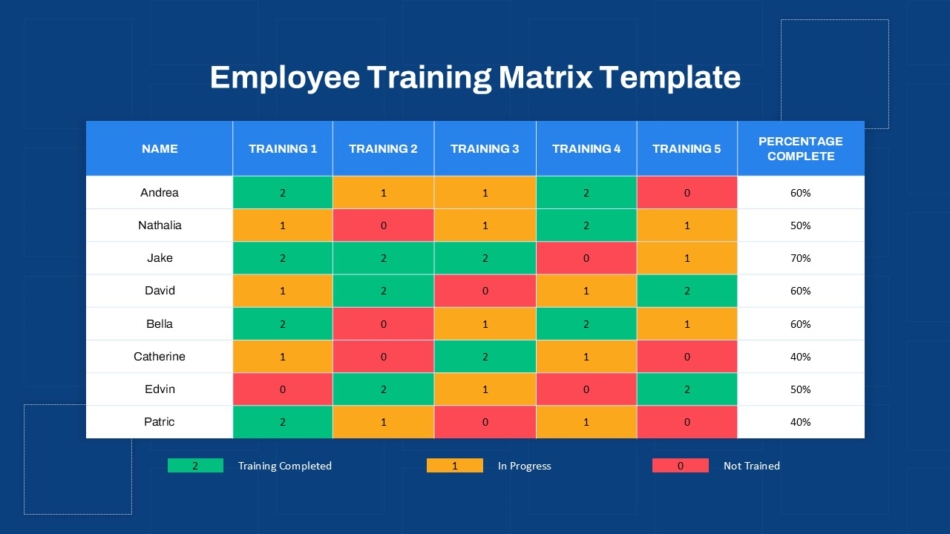 Employee Training Matrix Template

| NAME | TRAINING 1 | TRAINING 2 | TRAINING 3 | TRAINING 4 | TRAINING 5 | PERCENTAGE COMPLETE |
|---|---|---|---|---|---|---|
| Andrea | 2 | 1 | 1 | 2 | 0 | 60% |
| Nathalia | 1 | 0 | 1 | 2 | 1 | 50% |
| Jake | 2 | 2 | 2 | 0 | 1 | 70% |
| David | 1 | 2 | 0 | 1 | 2 | 60% |
| Bella | 2 | 0 | 1 | 2 | 1 | 60% |
| Catherine | 1 | 0 | 2 | 1 | 0 | 40% |
| Edvin | 0 | 2 | 1 | 0 | 2 | 50% |
| Patric | 2 | 1 | 0 | 1 | 0 | 40% |

2 Training Completed
1 In Progress
0 Not Trained